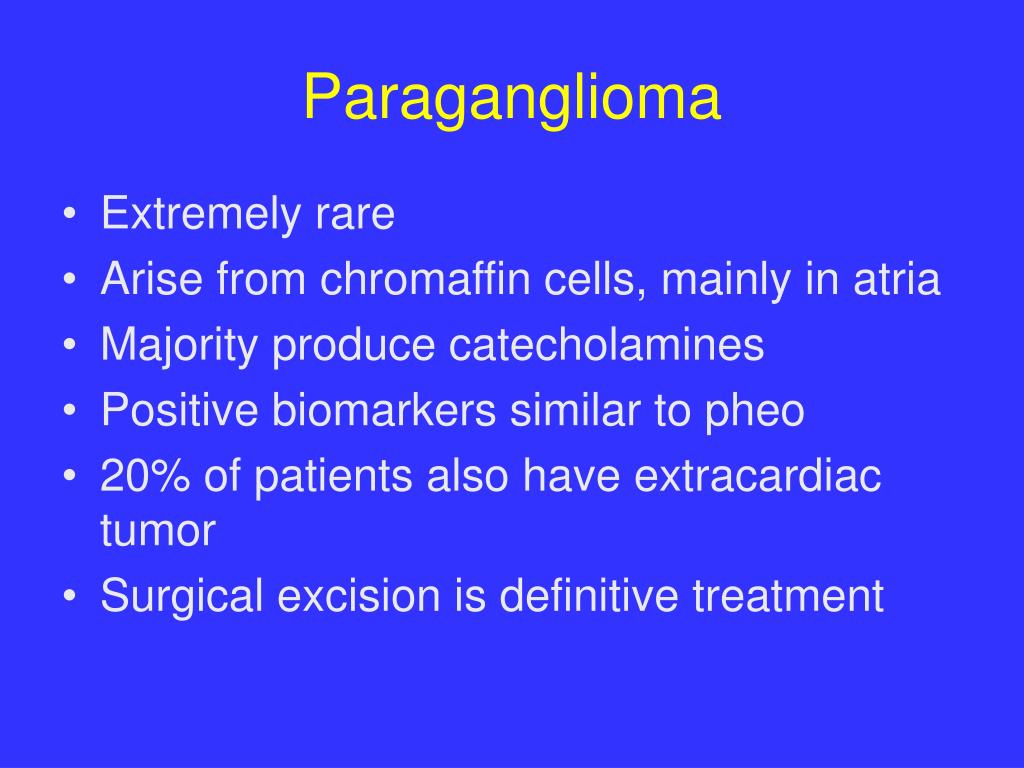 Paraganglioma

• Extremely rare
• Arise from chromaffin cells, mainly in atria
• Majority produce catecholamines
• Positive biomarkers similar to pheo
• 20% of patients also have extracardiac tumor
• Surgical excision is definitive treatment